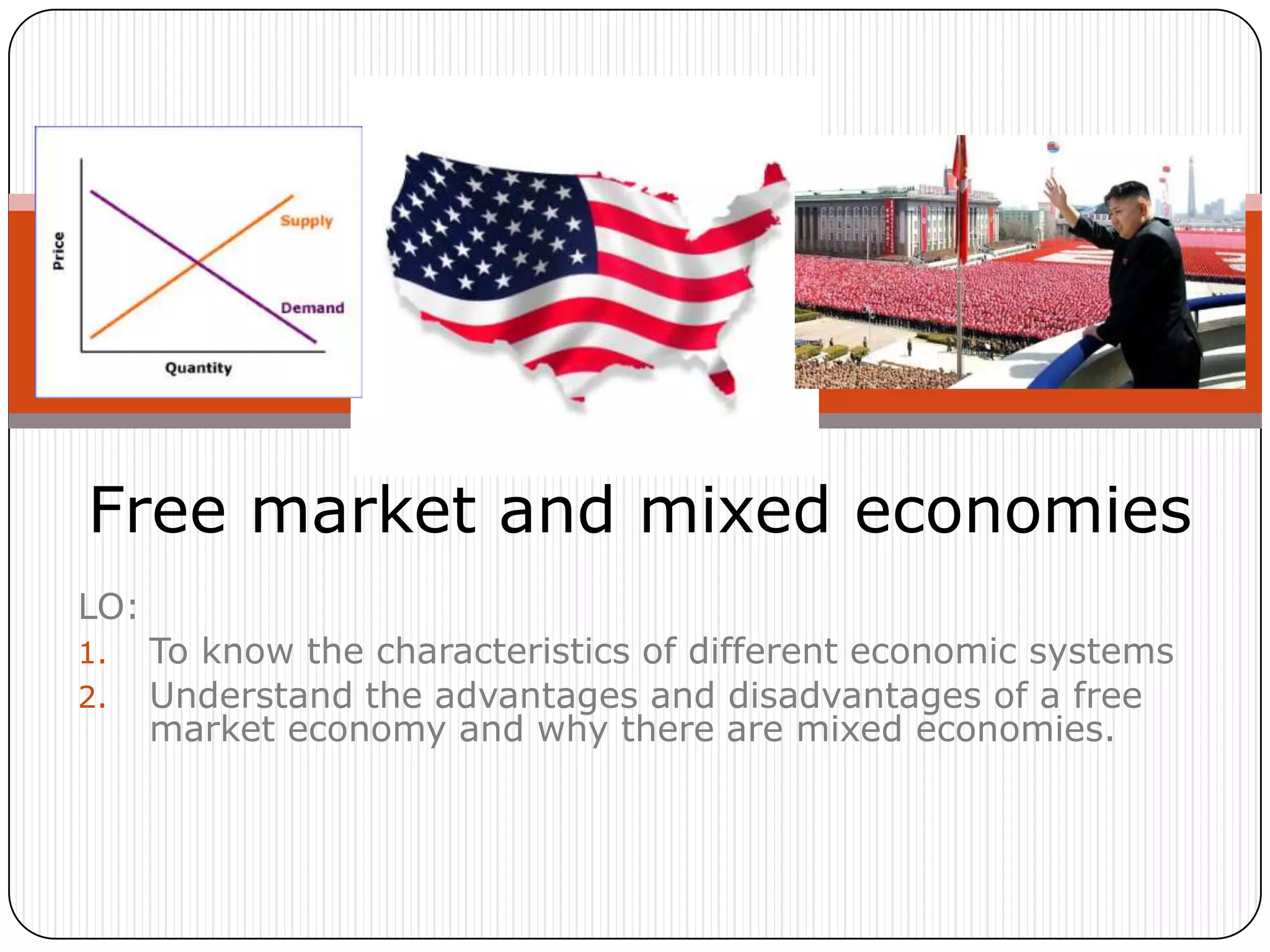 Price
Supply
Demand
Quantity

Free market and mixed economies

LO:
1. To know the characteristics of different economic systems
2. Understand the advantages and disadvantages of a free market economy and why there are mixed economies.